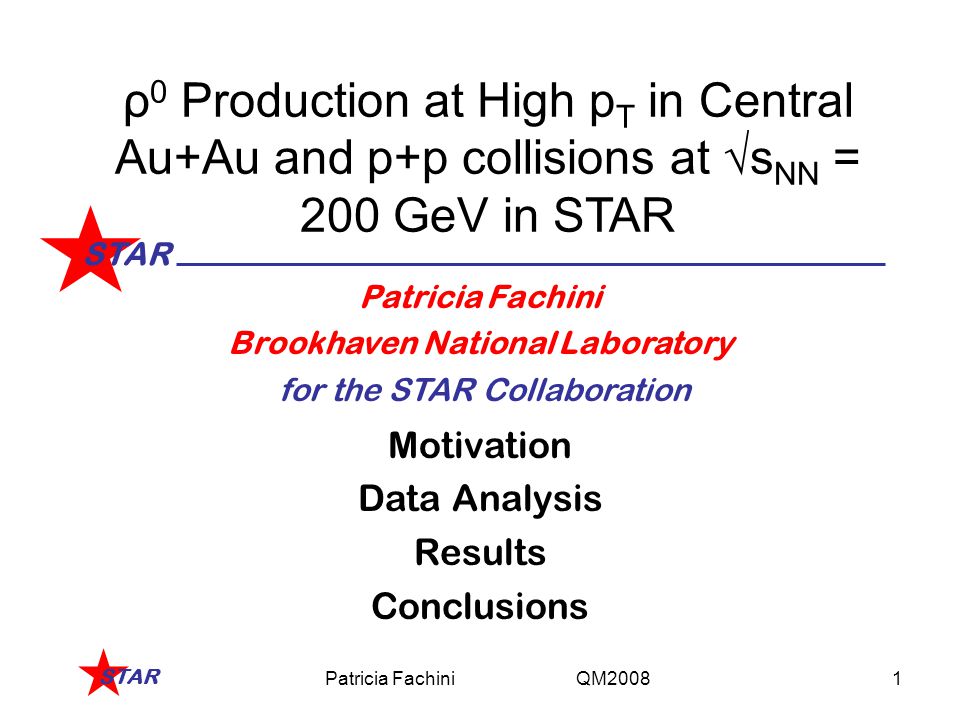 $\rho^0$ Production at High $p_T$ in Central Au+Au and p+p collisions at $\sqrt{s_{NN}}$ = 200 GeV in STAR

STAR

Patricia Fachini

Brookhaven National Laboratory

for the STAR Collaboration

Motivation

Data Analysis

Results

Conclusions

STAR

Patricia Fachini

QM2008

1